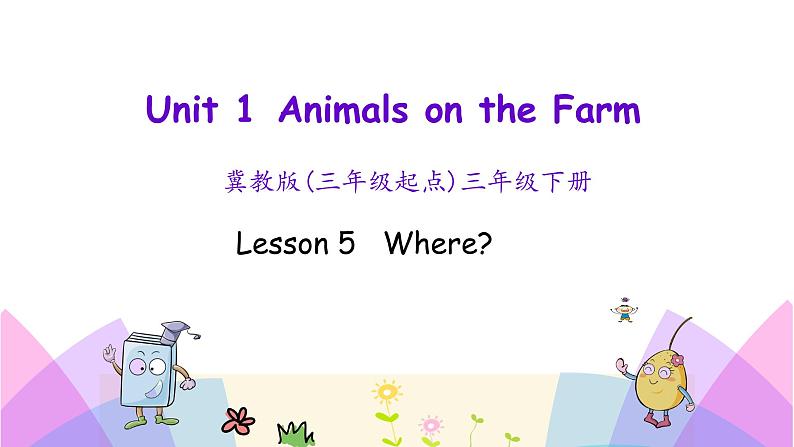 Unit 1 Animals on the Farm

冀教版(三年级起点)三年级下册

Lesson 5 Where?